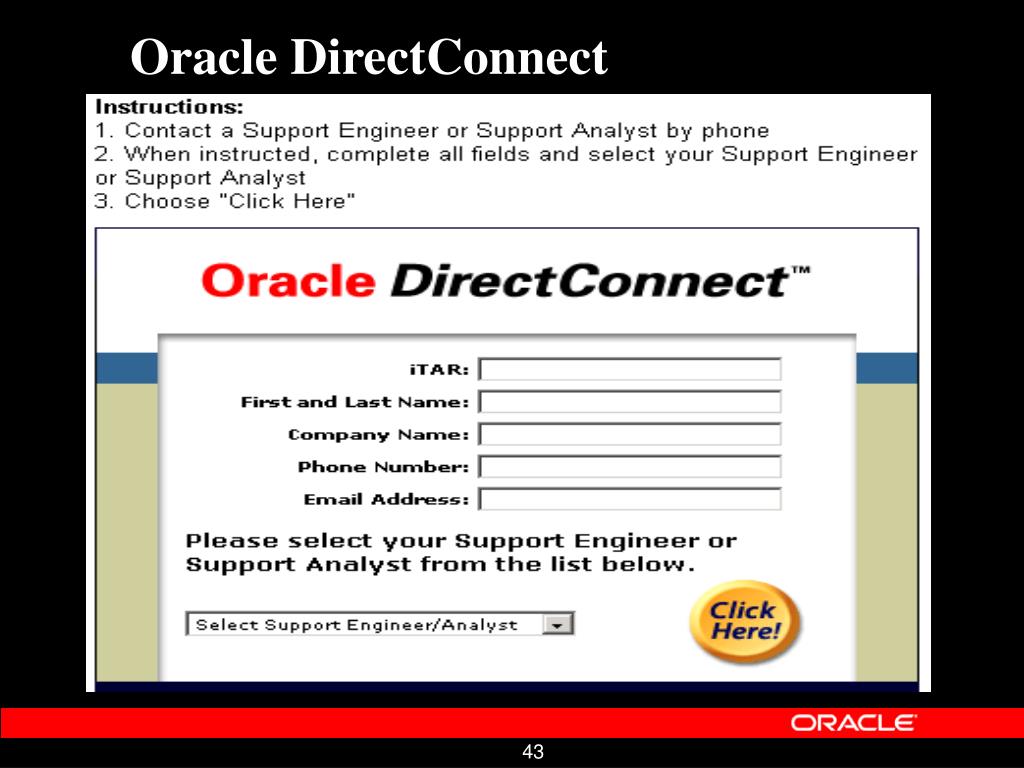 Oracle DirectConnect

Instructions:
1. Contact a Support Engineer or Support Analyst by phone
2. When instructed, complete all fields and select your Support Engineer or Support Analyst
3. Choose "Click Here"

Oracle DirectConnect™

iTAR:
First and Last Name:
Company Name:
Phone Number:
Email Address:

Please select your Support Engineer or Support Analyst from the list below.

Select Support Engineer/Analyst

Click Here!

ORACLE

43